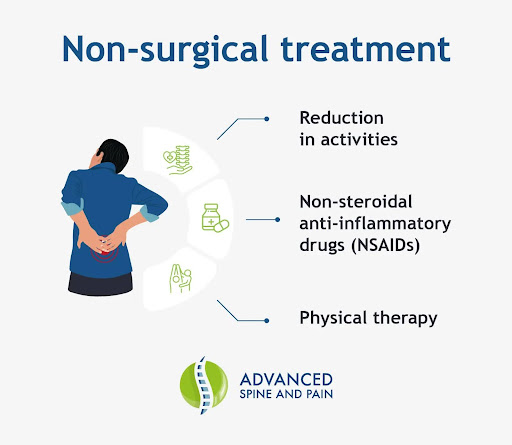 Non-surgical treatment

Reduction in activities

Non-steroidal anti-inflammatory drugs (NSAIDs)

Physical therapy

ADVANCED
SPINE AND PAIN